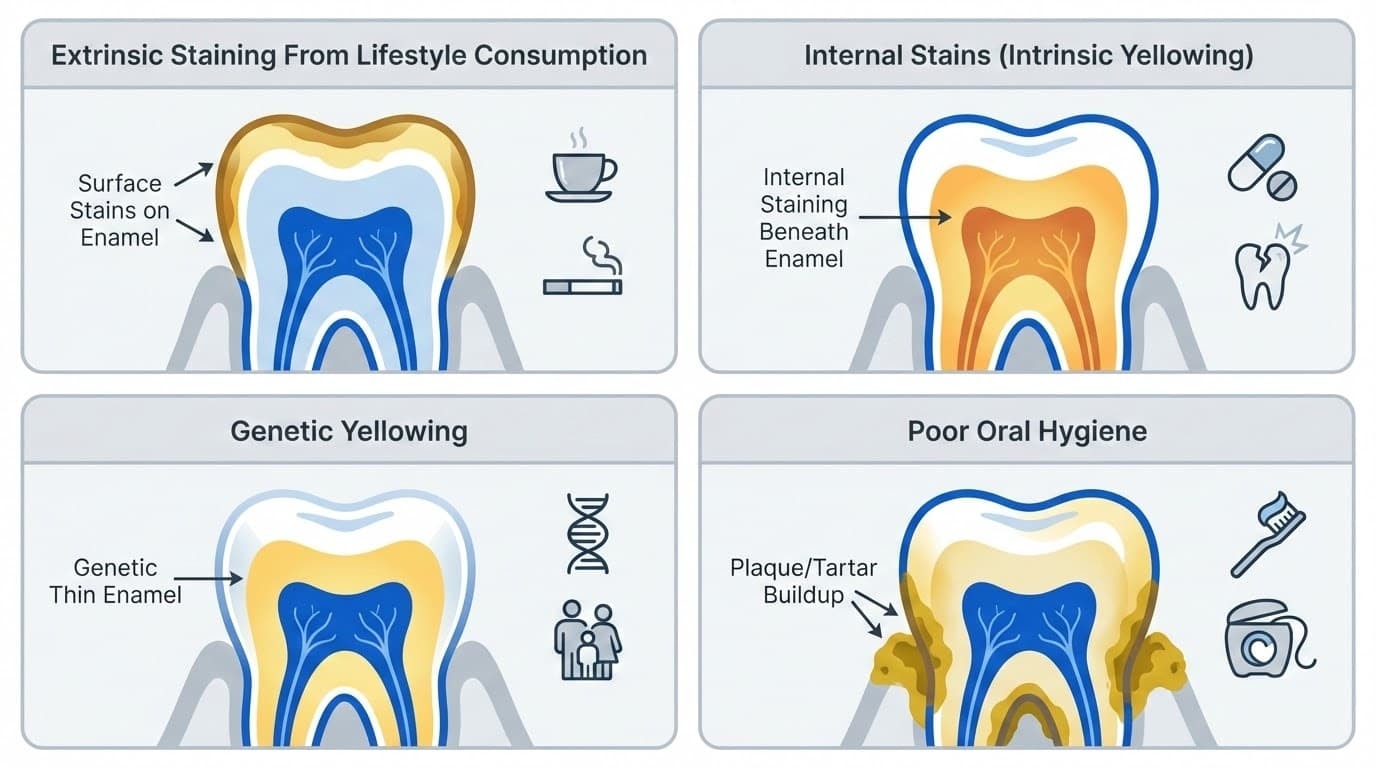 Extrinsic Staining From Lifestyle Consumption

Surface Stains on Enamel

Internal Stains (Intrinsic Yellowing)

Internal Staining Beneath Enamel

Genetic Yellowing

Genetic Thin Enamel

Poor Oral Hygiene

Plaque/Tartar Buildup